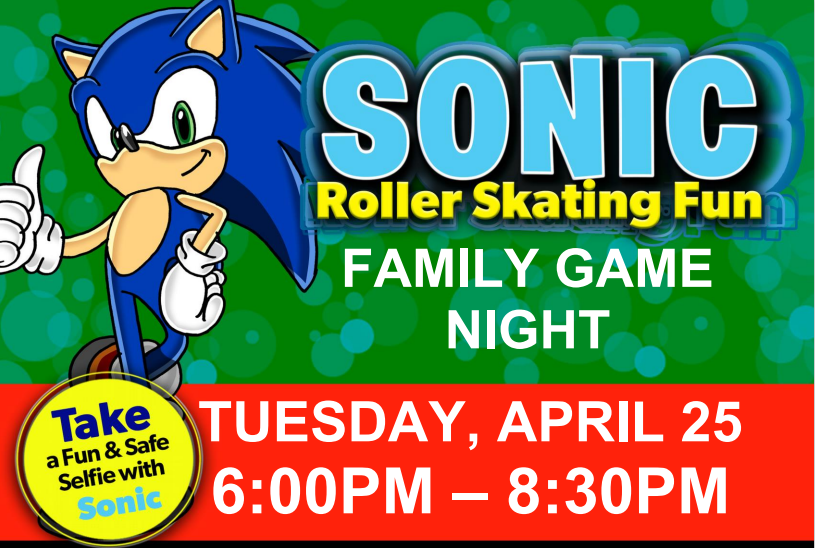 SONIC
Roller Skating Fun

FAMILY GAME NIGHT

Take a Fun & Safe Selfie with Sonic

TUESDAY, APRIL 25
6:00PM – 8:30PM